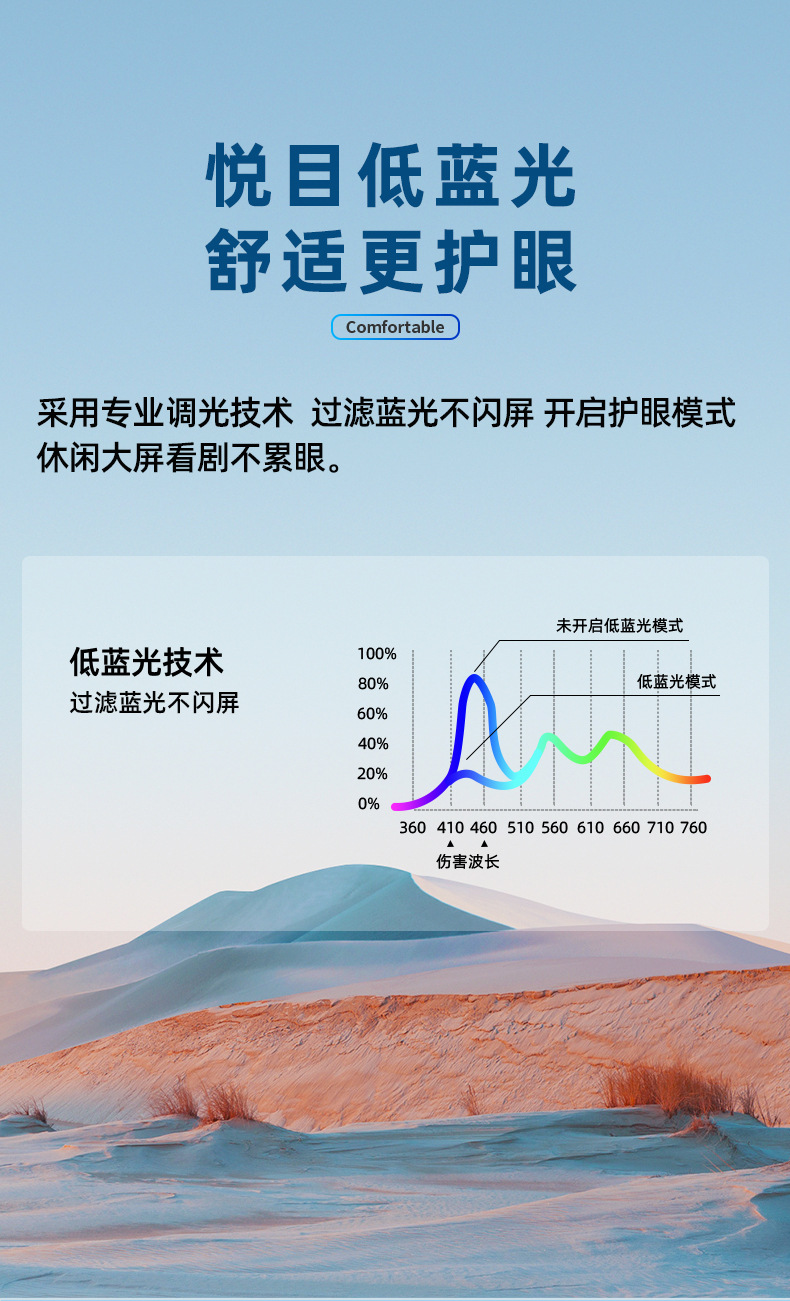 悦目低蓝光
舒适更护眼

Comfortable

采用专业调光技术 过滤蓝光不闪屏 开启护眼模式 休闲大屏看剧不累眼。

低蓝光技术
过滤蓝光不闪屏

未开启低蓝光模式
低蓝光模式

100%
80%
60%
40%
20%
0%

360 410 460 510 560 610 660 710 760

伤害波长